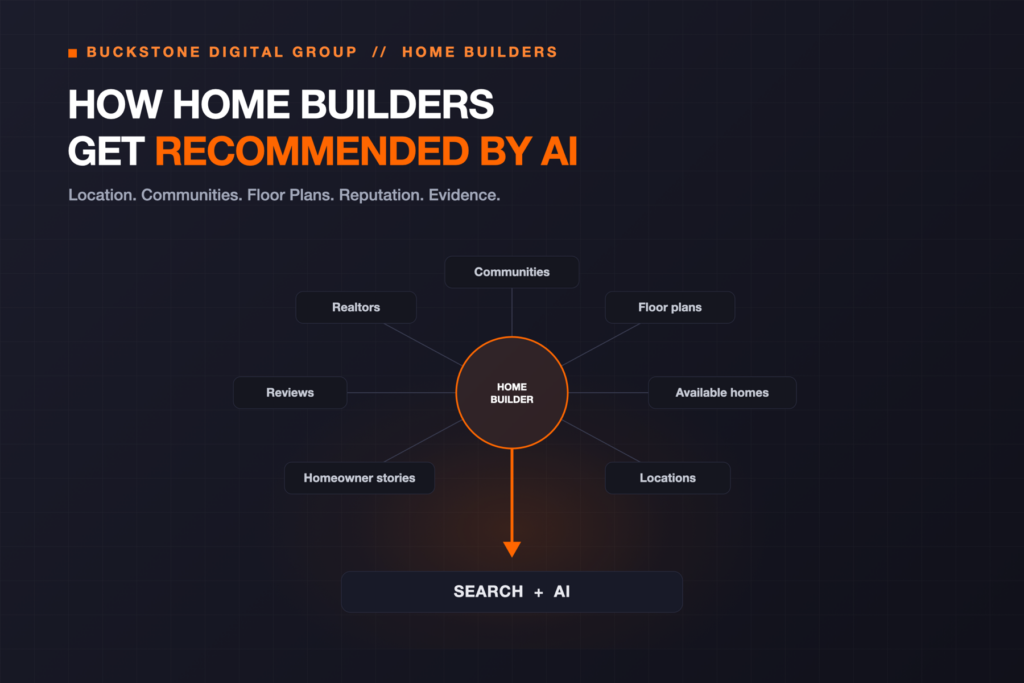 BUCKSTONE DIGITAL GROUP // HOME BUILDERS

HOW HOME BUILDERS GET RECOMMENDED BY AI

Location. Communities. Floor Plans. Reputation. Evidence.

Communities

Realtors

Floor plans

Reviews

HOME BUILDER

Available homes

Homeowner stories

Locations

SEARCH + AI